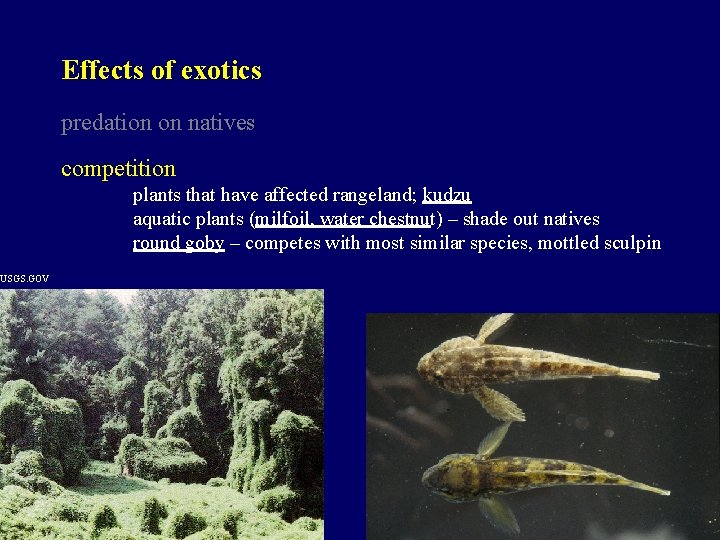 Effects of exotics

predation on natives

competition

plants that have affected rangeland; kudzu
aquatic plants (milfoil, water chestnut) – shade out natives
round goby – competes with most similar species, mottled sculpin

USGS.GOV